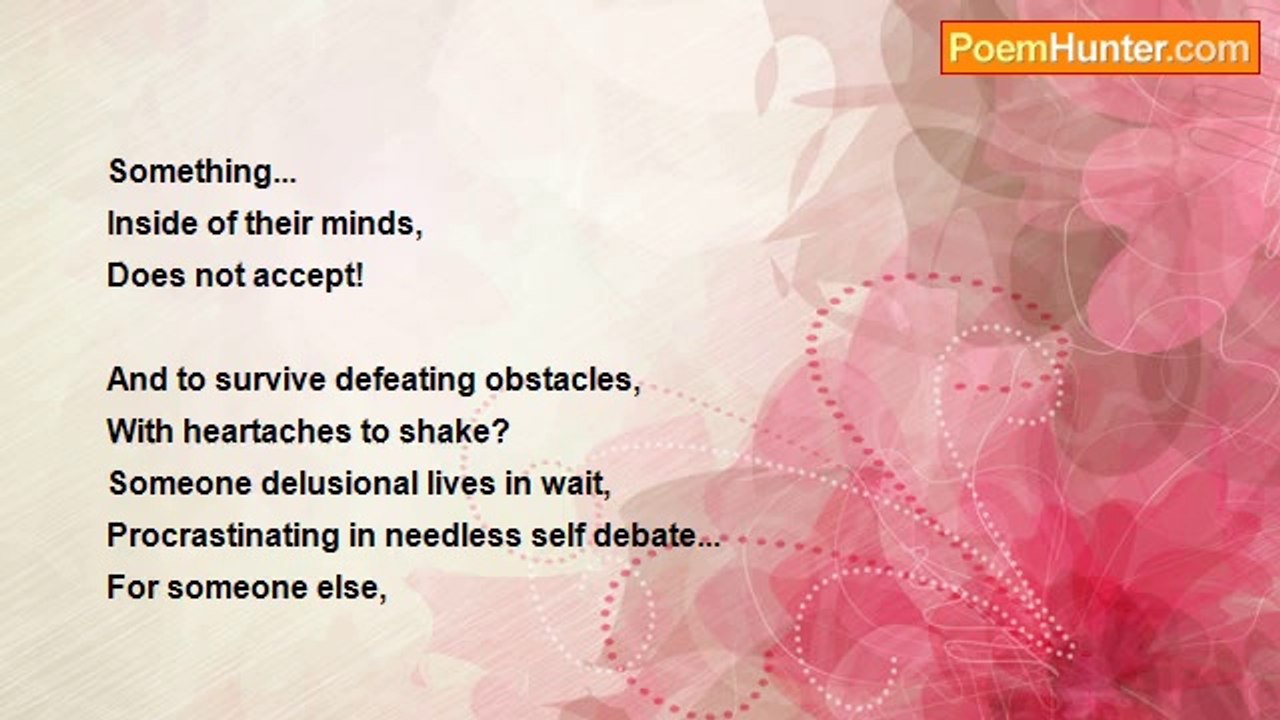 PoemHunter.com

Something...
Inside of their minds,
Does not accept!

And to survive defeating obstacles,
With heartaches to shake?
Someone delusional lives in wait,
Procrastinating in needless self debate...
For someone else,